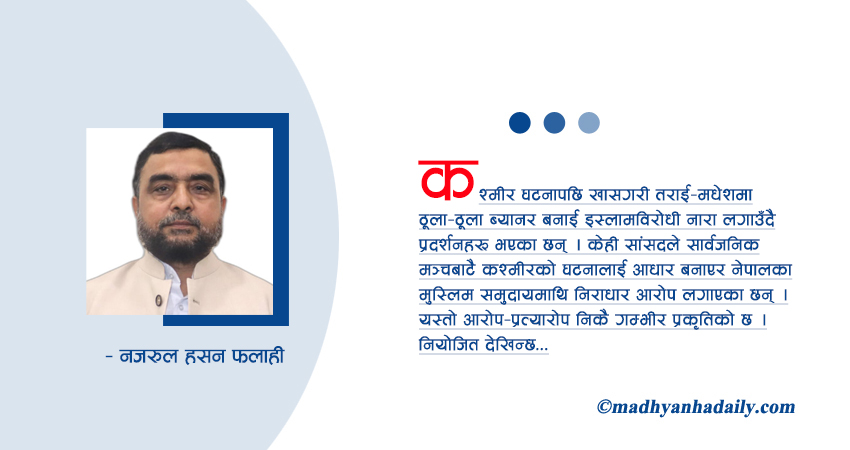 - नजरुल हसन फलाही

कश्मीर घटनापछि खासगरी तराई-मधेशमा ठूला-ठूला ब्यानर बनाई इस्लामविरोधी नारा लगाउँदै प्रदर्शनहरू भएका छन् । केही सांसदले सार्वजनिक मञ्चबाटै कश्मीरको घटनालाई आधार बनाएर नेपालका मुस्लिम समुदायमाथि निराधार आरोप लगाएका छन् । यस्तो आरोप-प्रत्यारोप निकै गम्भीर प्रकृतिको छ । नियोजित देखिन्छ...

©madhyanhadaily.com